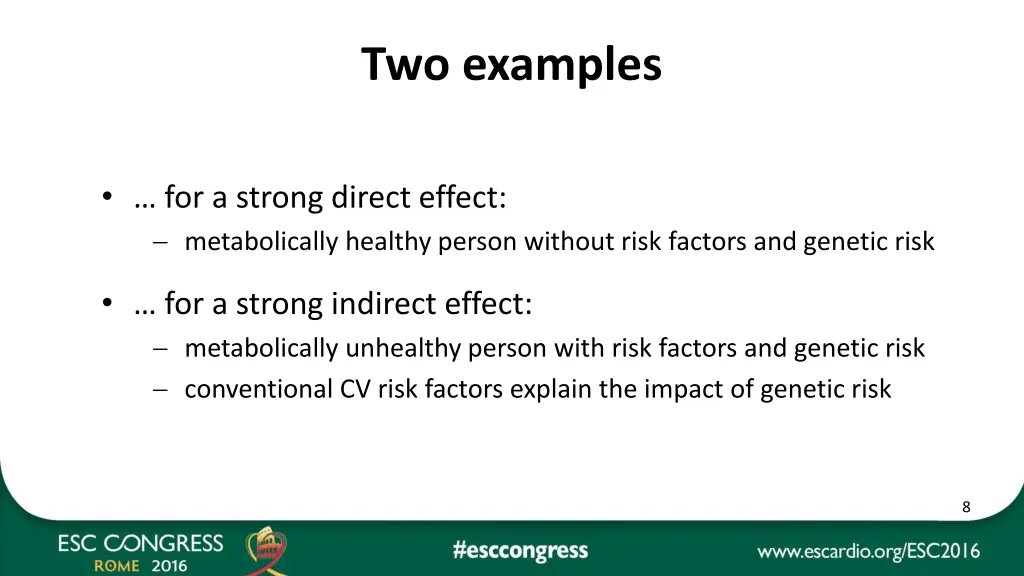 Two examples

• … for a strong direct effect:
– metabolically healthy person without risk factors and genetic risk

• … for a strong indirect effect:
– metabolically unhealthy person with risk factors and genetic risk
– conventional CV risk factors explain the impact of genetic risk

8

ESC CONGRESS ROME 2016

#esccongress

www.escardio.org/ESC2016